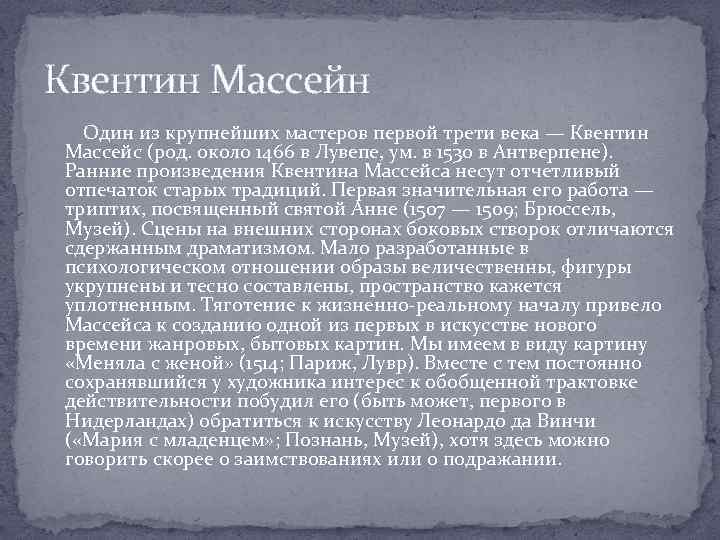 Квентин Массейн

Один из крупнейших мастеров первой трети века — Квентин Массейс (род. около 1466 в Лувепе, ум. в 1530 в Антверпене). Ранние произведения Квентина Массейса несут отчетливый отпечаток старых традиций. Первая значительная его работа — триптих, посвященный святой Анне (1507 — 1509; Брюссель, Музей). Сцены на внешних сторонах боковых створок отличаются сдержанным драматизмом. Мало разработанные в психологическом отношении образы величественны, фигуры укрупнены и тесно составлены, пространство кажется уплотненным. Тяготение к жизненно-реальному началу привело Массейса к созданию одной из первых в искусстве нового времени жанровых, бытовых картин. Мы имеем в виду картину «Меняла с женой» (1514; Париж, Лувр). Вместе с тем постоянно сохранявшийся у художника интерес к обобщенной трактовке действительности побудил его (быть может, первого в Нидерландах) обратиться к искусству Леонардо да Винчи («Мария с младенцем»; Познань, Музей), хотя здесь можно говорить скорее о заимствованиях или о подражании.